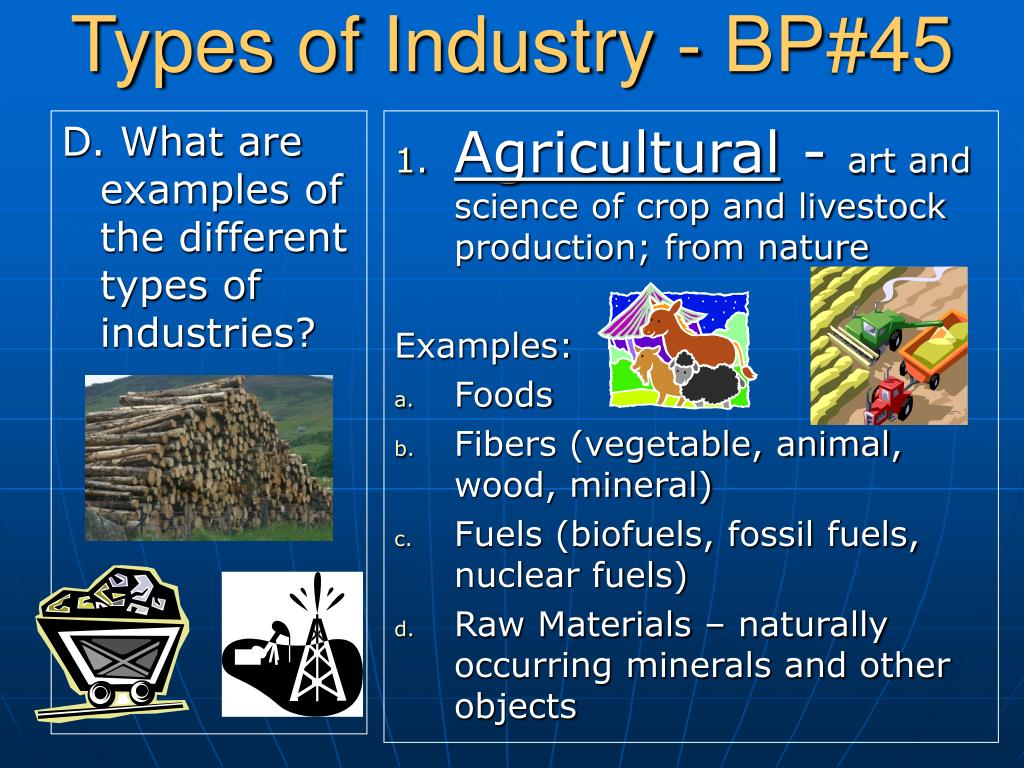 Types of Industry - BP#45

D. What are examples of the different types of industries?

1. Agricultural - art and science of crop and livestock production; from nature

Examples:

a. Foods
b. Fibers (vegetable, animal, wood, mineral)
c. Fuels (biofuels, fossil fuels, nuclear fuels)
d. Raw Materials – naturally occurring minerals and other objects